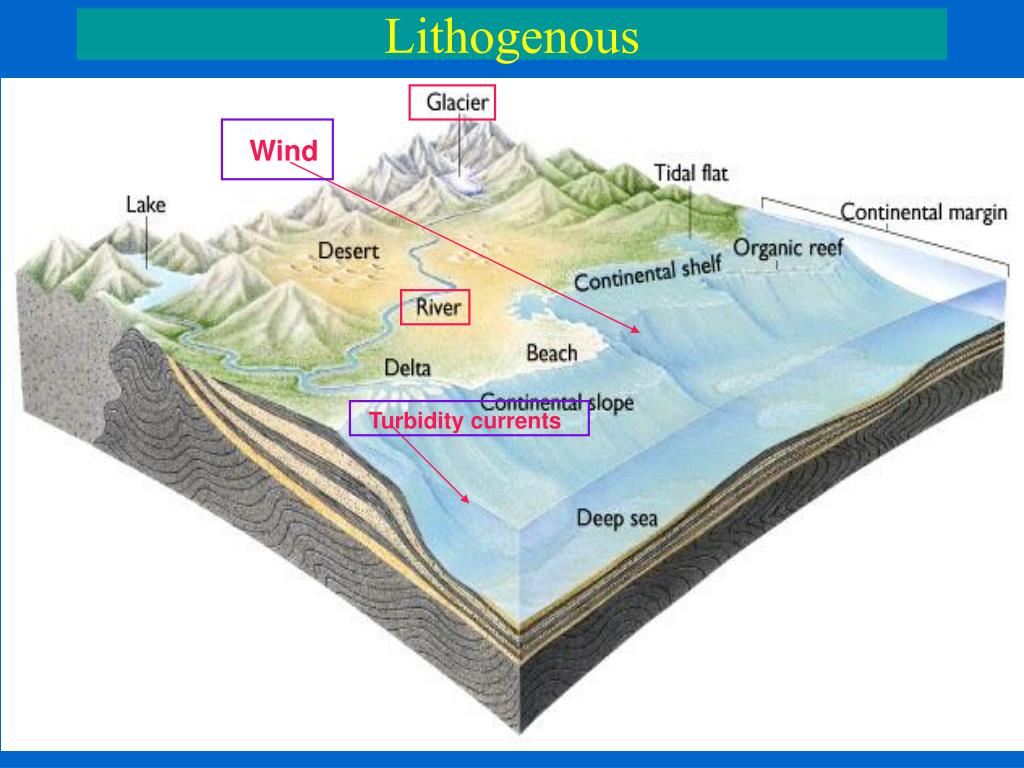 Lithogenous

Glacier
Wind
Tidal flat
Lake
Continental margin
Desert
Organic reef
Continental shelf
River
Beach
Delta
Continental slope
Turbidity currents
Deep sea